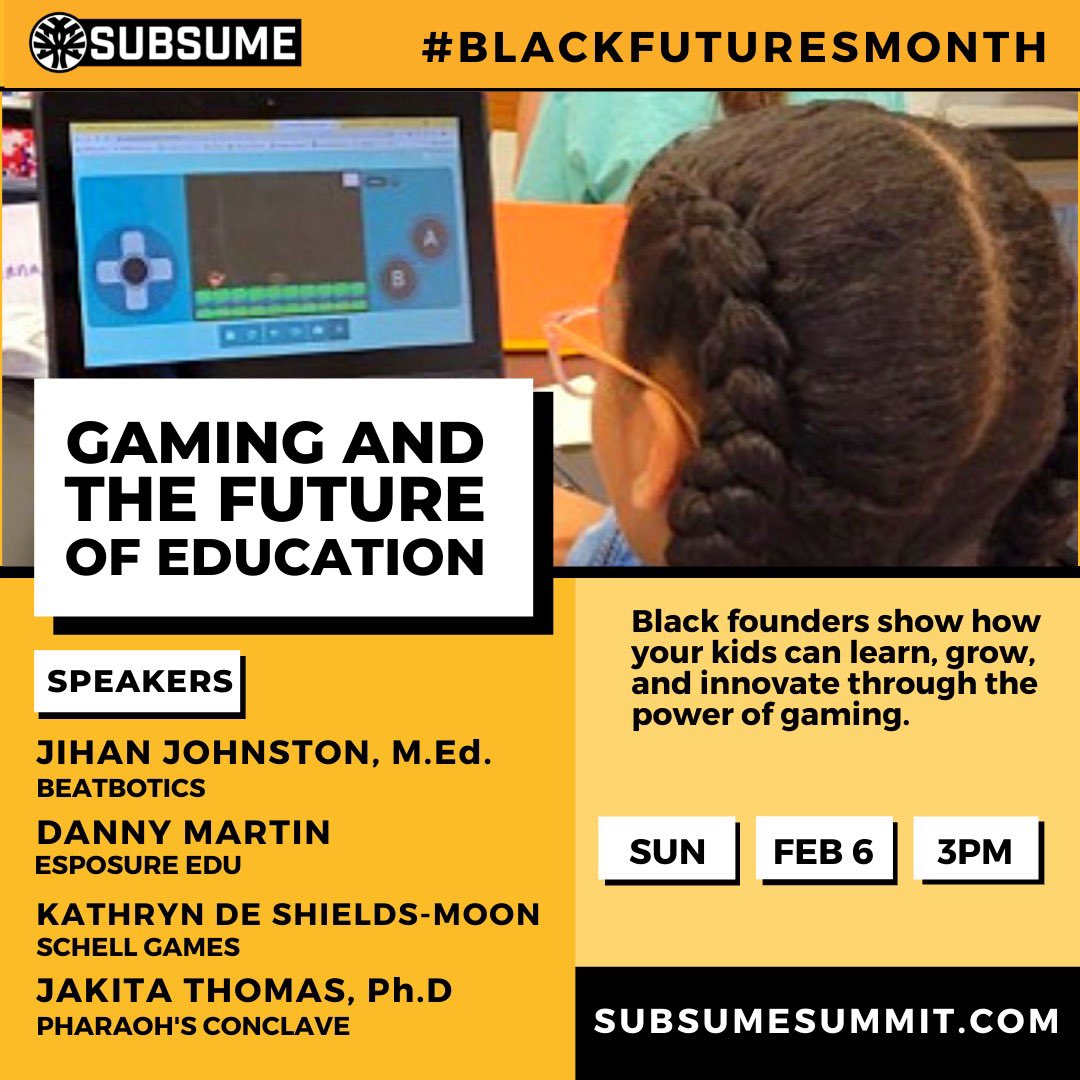 SUBSUME

#BLACKFUTURESMONTH

A

B

GAMING AND THE FUTURE OF EDUCATION

SPEAKERS

JIHAN JOHNSTON, M.Ed.
BEATBOTICS

DANNY MARTIN
ESPOSURE EDU

KATHRYN DE SHIELDS-MOON
SCHELL GAMES

JAKITA THOMAS, Ph.D
PHARAOH'S CONCLAVE

Black founders show how your kids can learn, grow, and innovate through the power of gaming.

SUN

FEB 6

3PM

SUBSUMESUMMIT.COM